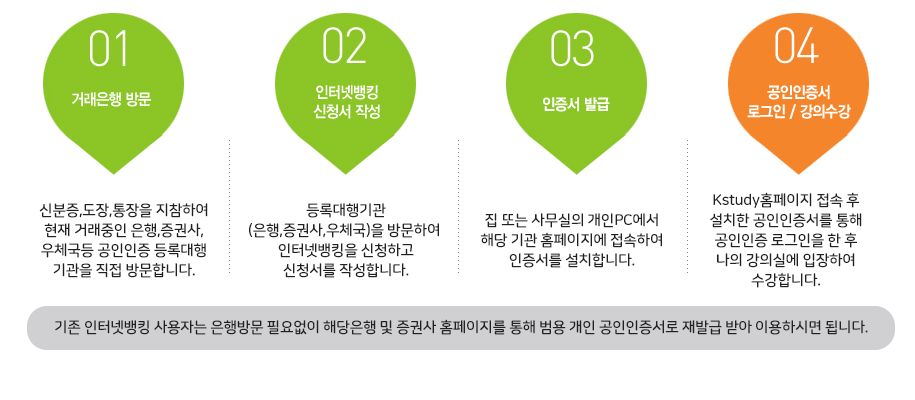 01
거래은행 방문

신분증,도장,통장을 지참하여 현재 거래중인 은행,증권사, 우체국등 공인인증 등록대행 기관을 직접 방문합니다.

02
인터넷뱅킹 신청서 작성

등록대행기관 (은행,증권사,우체국)을 방문하여 인터넷뱅킹을 신청하고 신청서를 작성합니다.

03
인증서 발급

집 또는 사무실의 개인PC에서 해당 기관 홈페이지에 접속하여 인증서를 설치합니다.

04
공인인증서 로그인 / 강의수강

Kstudy홈페이지 접속 후 설치한 공인인증서를 통해 공인인증 로그인을 한 후 나의 강의실에 입장하여 수강합니다.

기존 인터넷뱅킹 사용자는 은행방문 필요없이 해당은행 및 증권사 홈페이지를 통해 범용 개인 공인인증서로 재발급 받아 이용하시면 됩니다.